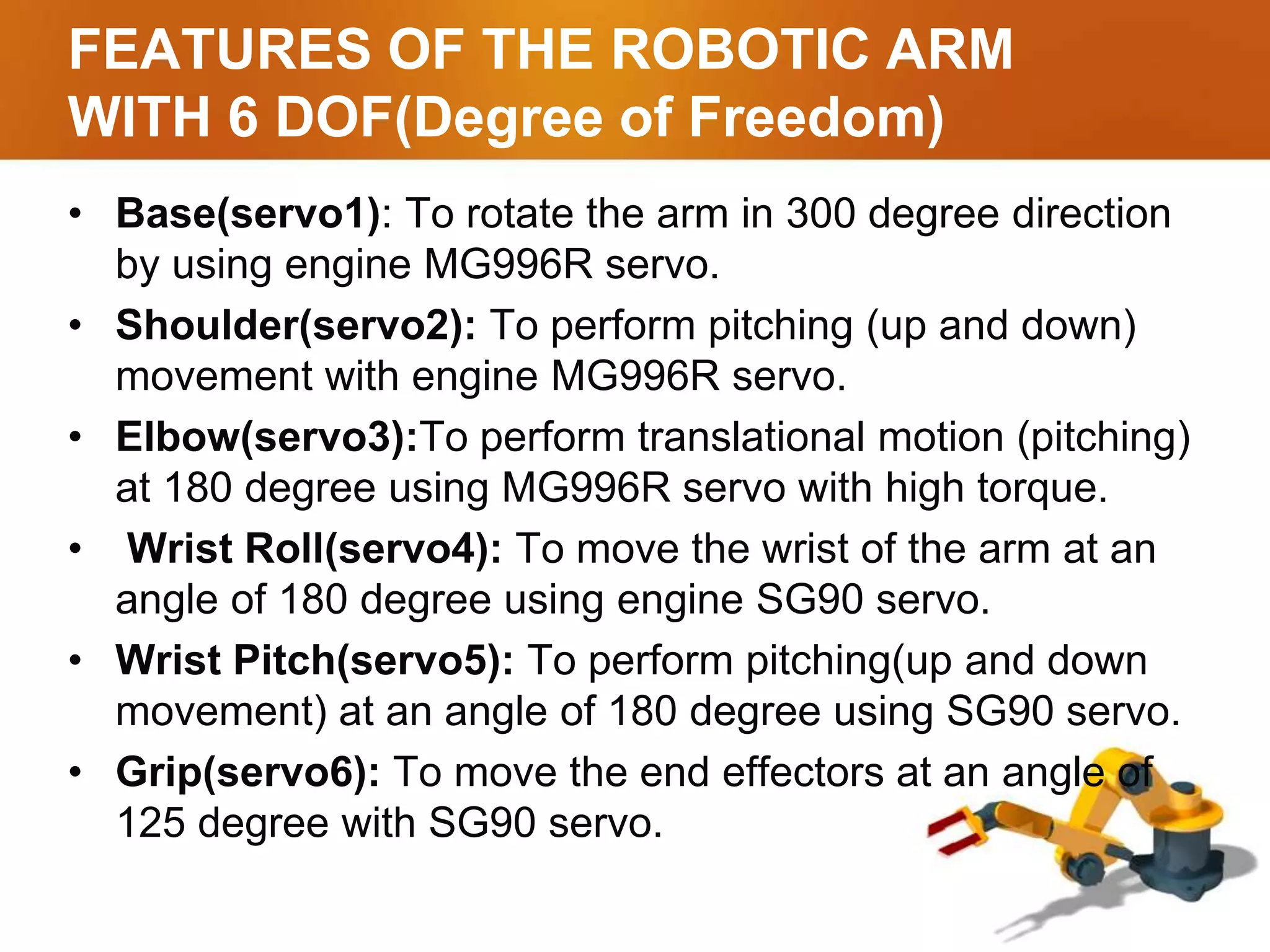 FEATURES OF THE ROBOTIC ARM WITH 6 DOF(Degree of Freedom)

• Base(servo1): To rotate the arm in 300 degree direction by using engine MG996R servo.
• Shoulder(servo2): To perform pitching (up and down) movement with engine MG996R servo.
• Elbow(servo3):To perform translational motion (pitching) at 180 degree using MG996R servo with high torque.
• Wrist Roll(servo4): To move the wrist of the arm at an angle of 180 degree using engine SG90 servo.
• Wrist Pitch(servo5): To perform pitching(up and down movement) at an angle of 180 degree using SG90 servo.
• Grip(servo6): To move the end effectors at an angle of 125 degree with SG90 servo.